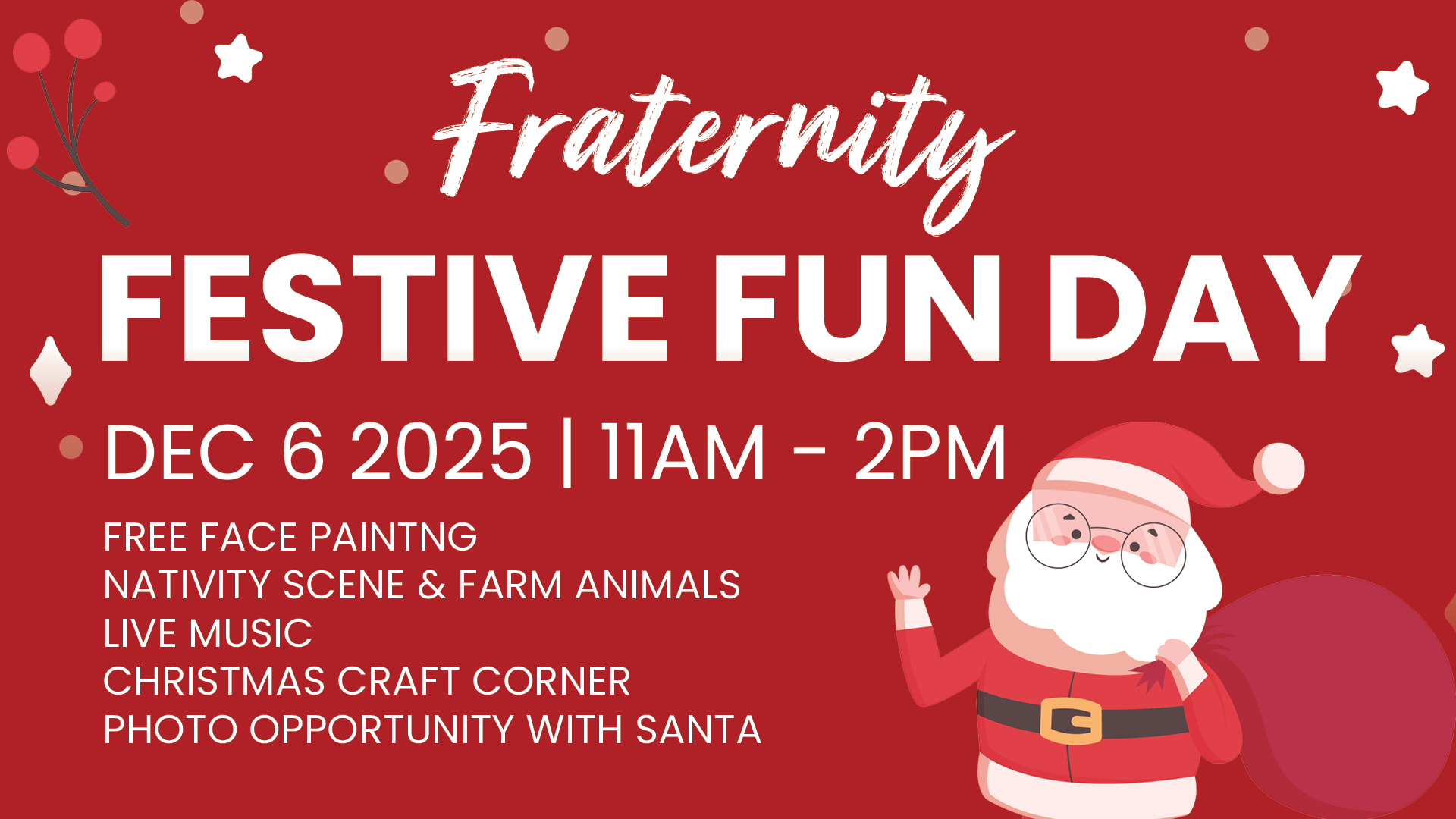 Fraternity
FESTIVE FUN DAY

DEC 6 2025 | 11AM - 2PM

FREE FACE PAINTNG
NATIVITY SCENE & FARM ANIMALS
LIVE MUSIC
CHRISTMAS CRAFT CORNER
PHOTO OPPORTUNITY WITH SANTA